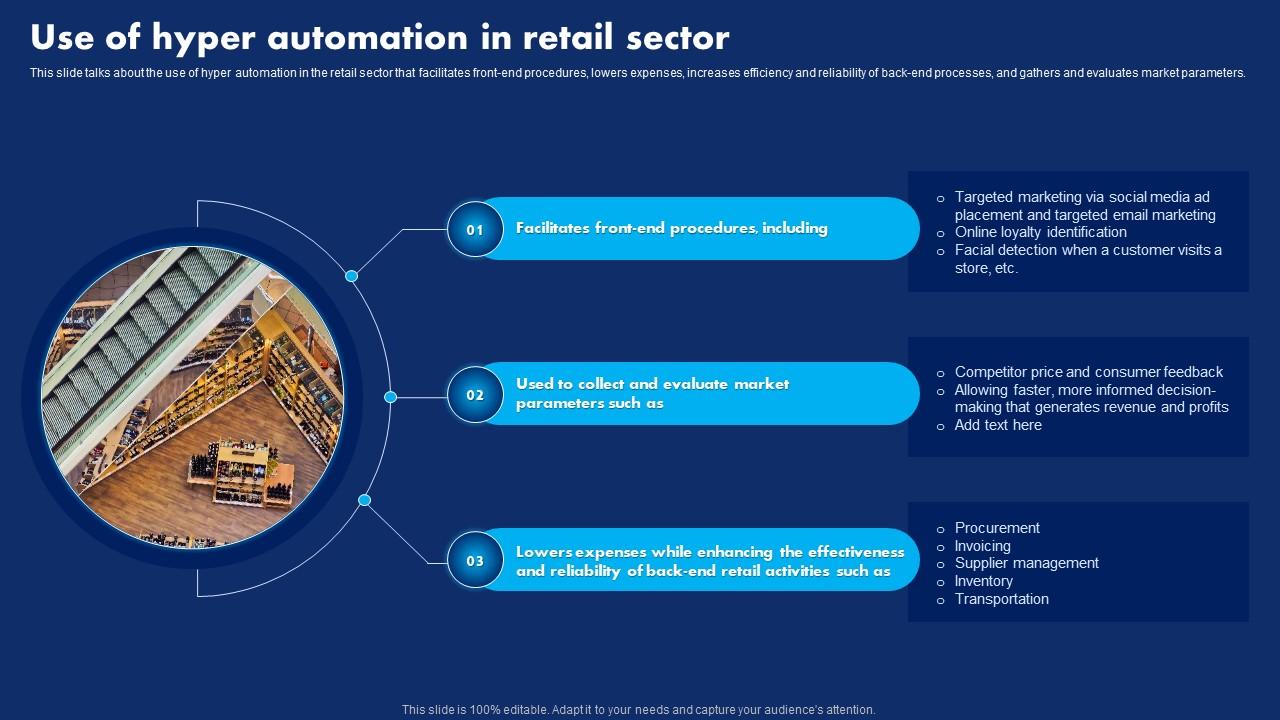 Use of hyper automation in retail sector

This slide talks about the use of hyper automation in the retail sector that facilitates front-end procedures, lowers expenses, increases efficiency and reliability of back-end processes, and gathers and evaluates market parameters.

01 Facilitates front-end procedures, including

o Targeted marketing via social media ad placement and targeted email marketing
o Online loyalty identification
o Facial detection when a customer visits a store, etc.

02 Used to collect and evaluate market parameters such as

o Competitor price and consumer feedback
o Allowing faster, more informed decision-making that generates revenue and profits
o Add text here

03 Lowers expenses while enhancing the effectiveness and reliability of back-end retail activities such as

o Procurement
o Invoicing
o Supplier management
o Inventory
o Transportation

This slide is 100% editable. Adapt it to your needs and capture your audience's attention.